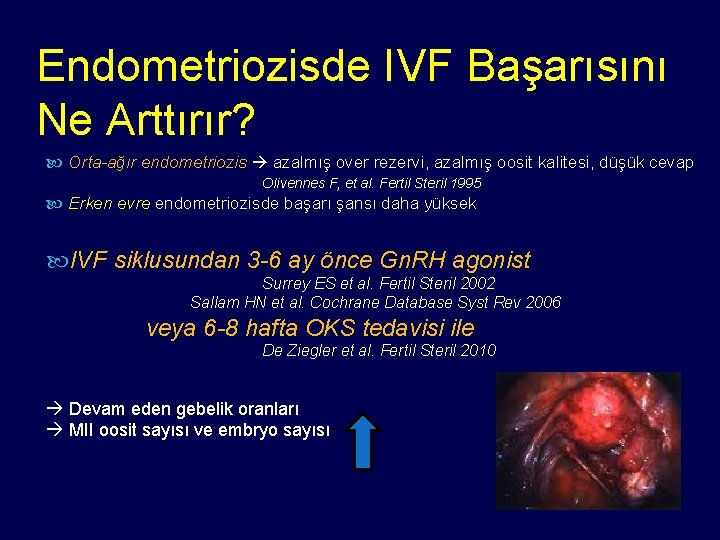 Endometriozisde IVF Başarısını Ne Arttırır?

Orta-ağır endometriozis → azalmış over rezervi, azalmış oosit kalitesi, düşük cevap

Olivennes F, et al. Fertil Steril 1995

Erken evre endometriozisde başarı şansı daha yüksek

IVF siklusundan 3-6 ay önce GnRH agonist

Surrey ES et al. Fertil Steril 2002
Sallam HN et al. Cochrane Database Syst Rev 2006

veya 6-8 hafta OKS tedavisi ile

De Ziegler et al. Fertil Steril 2010

→ Devam eden gebelik oranları
→ MII oosit sayısı ve embryo sayısı